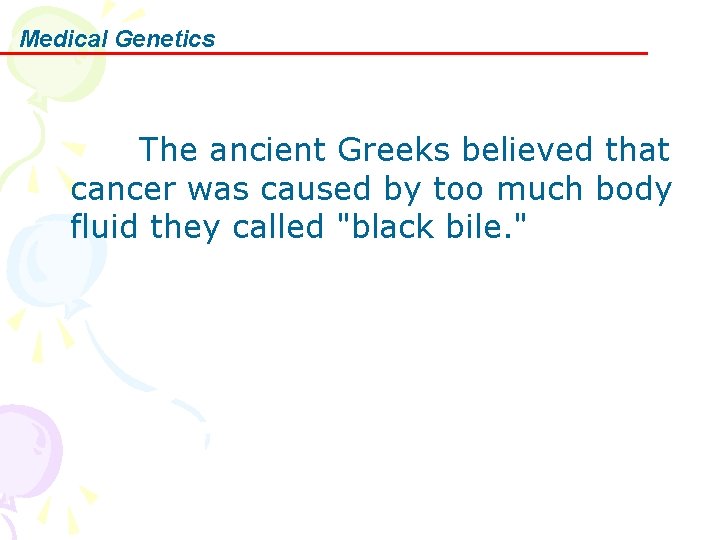 Medical Genetics

The ancient Greeks believed that cancer was caused by too much body fluid they called "black bile."